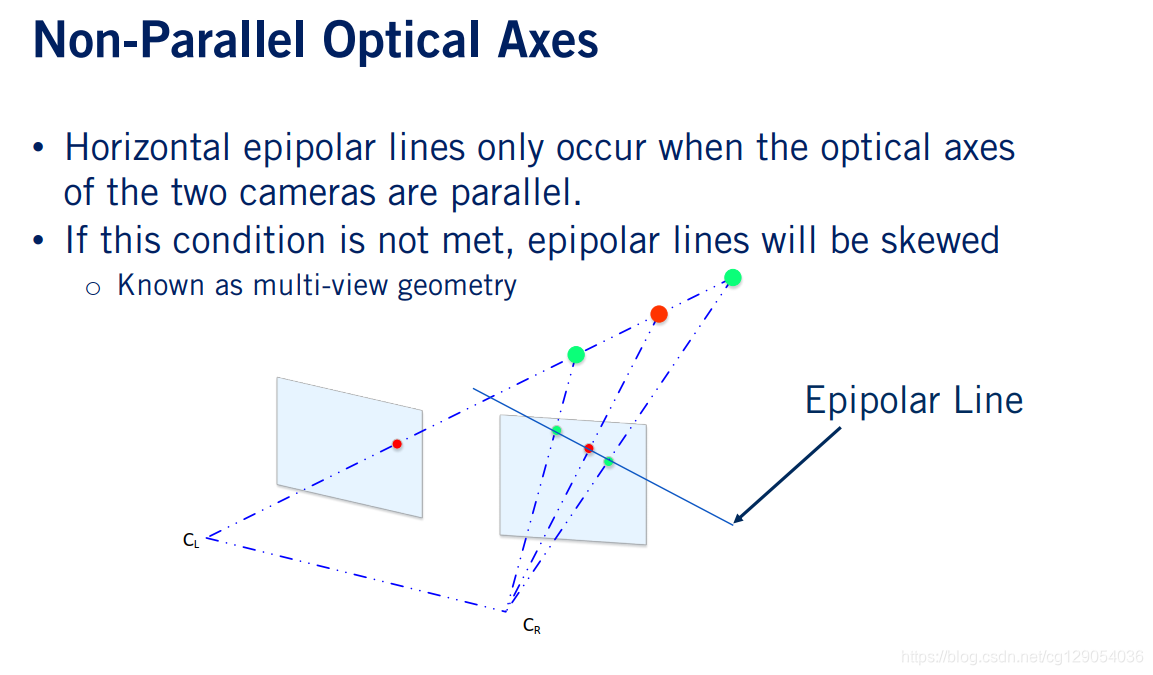 Non-Parallel Optical Axes

• Horizontal epipolar lines only occur when the optical axes of the two cameras are parallel.
• If this condition is not met, epipolar lines will be skewed
o Known as multi-view geometry

Epipolar Line

$C_L$

$C_R$

https://blog.csdn.net/cg129054036